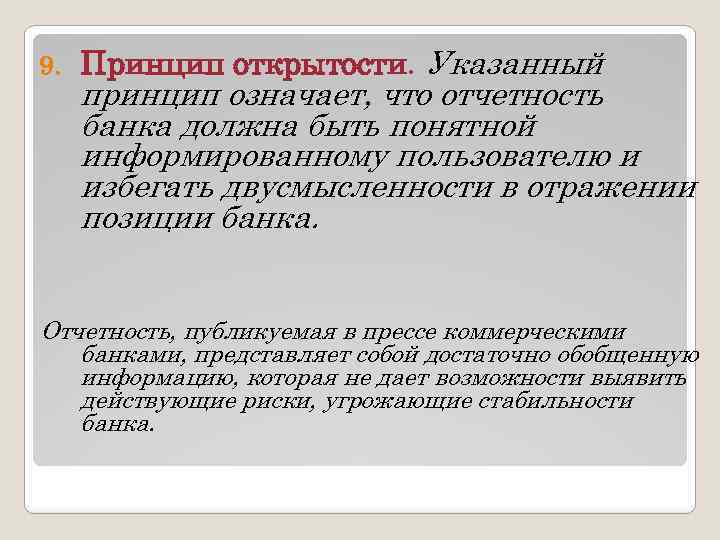 9. Принцип открытости. Указанный принцип означает, что отчетность банка должна быть понятной информированному пользователю и избегать двусмысленности в отражении позиции банка.

Отчетность, публикуемая в прессе коммерческими банками, представляет собой достаточно обобщенную информацию, которая не дает возможности выявить действующие риски, угрожающие стабильности банка.